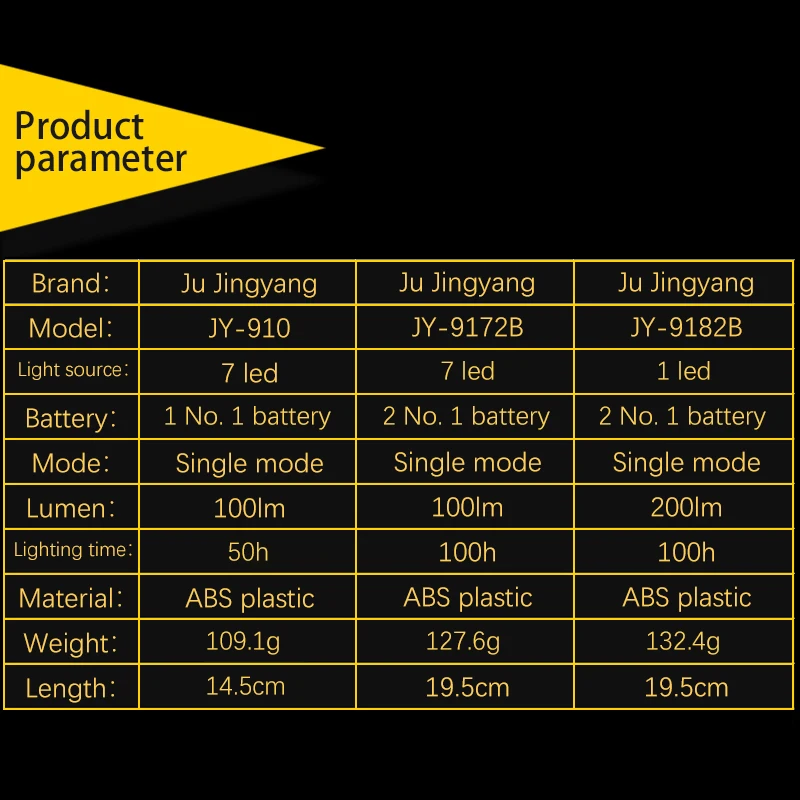 Product parameter

| Brand: | Ju Jingyang | Ju Jingyang | Ju Jingyang |
|---|---|---|---|
| Model: | JY-910 | JY-9172B | JY-9182B |
| Light source: | 7 led | 7 led | 1 led |
| Battery: | 1 No. 1 battery | 2 No. 1 battery | 2 No. 1 battery |
| Mode: | Single mode | Single mode | Single mode |
| Lumen: | 100lm | 100lm | 200lm |
| Lighting time: | 50h | 100h | 100h |
| Material: | ABS plastic | ABS plastic | ABS plastic |
| Weight: | 109.1g | 127.6g | 132.4g |
| Length: | 14.5cm | 19.5cm | 19.5cm |